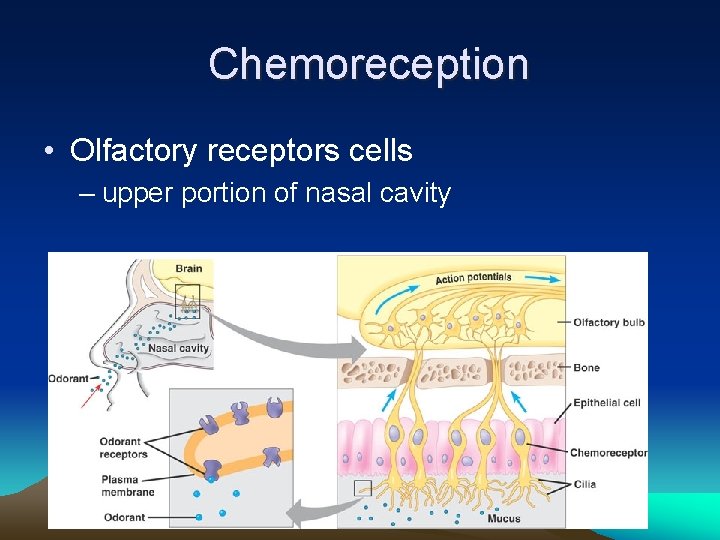 Chemoreception

• Olfactory receptors cells
– upper portion of nasal cavity

Brain
Nasal cavity
Odorant
Odorant receptors
Plasma membrane
Odorant
Action potentials
Olfactory bulb
Bone
Epithelial cell
Chemoreceptor
Cilia
Mucus